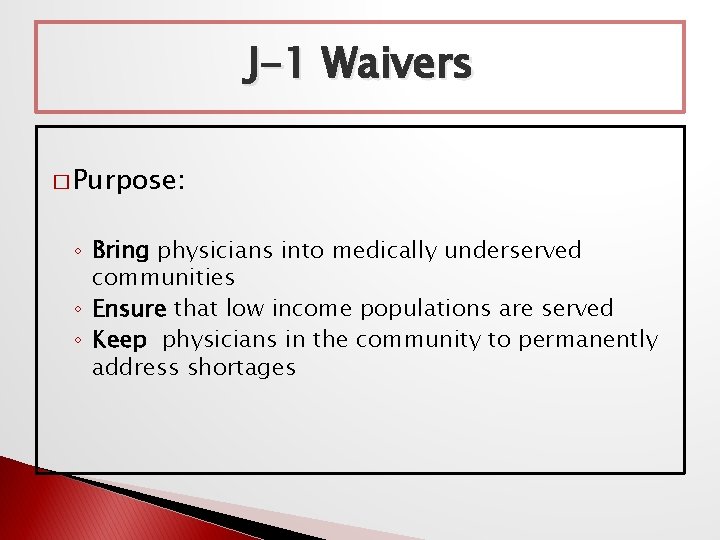 J-1 Waivers

□ Purpose:

◦ Bring physicians into medically underserved communities
◦ Ensure that low income populations are served
◦ Keep physicians in the community to permanently address shortages